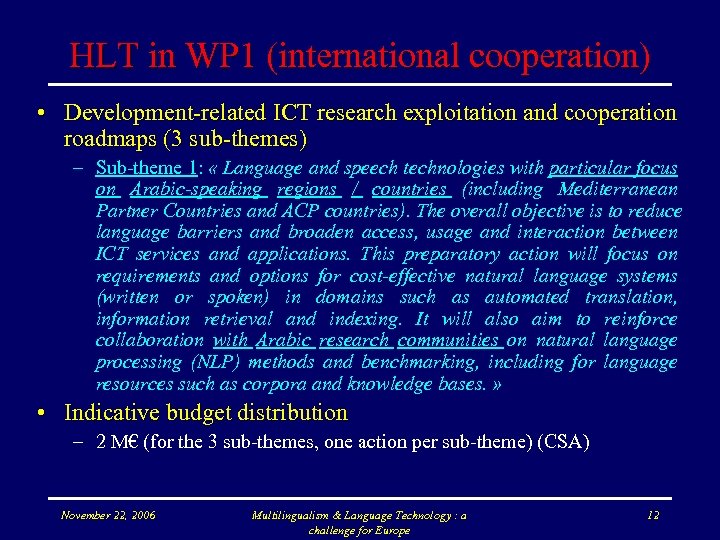 HLT in WP1 (international cooperation)

• Development-related ICT research exploitation and cooperation roadmaps (3 sub-themes)

– Sub-theme 1: « Language and speech technologies with particular focus on Arabic-speaking regions / countries (including Mediterranean Partner Countries and ACP countries). The overall objective is to reduce language barriers and broaden access, usage and interaction between ICT services and applications. This preparatory action will focus on requirements and options for cost-effective natural language systems (written or spoken) in domains such as automated translation, information retrieval and indexing. It will also aim to reinforce collaboration with Arabic research communities on natural language processing (NLP) methods and benchmarking, including for language resources such as corpora and knowledge bases. »

• Indicative budget distribution

– 2 M€ (for the 3 sub-themes, one action per sub-theme) (CSA)

November 22, 2006

Multilingualism & Language Technology : a challenge for Europe

12